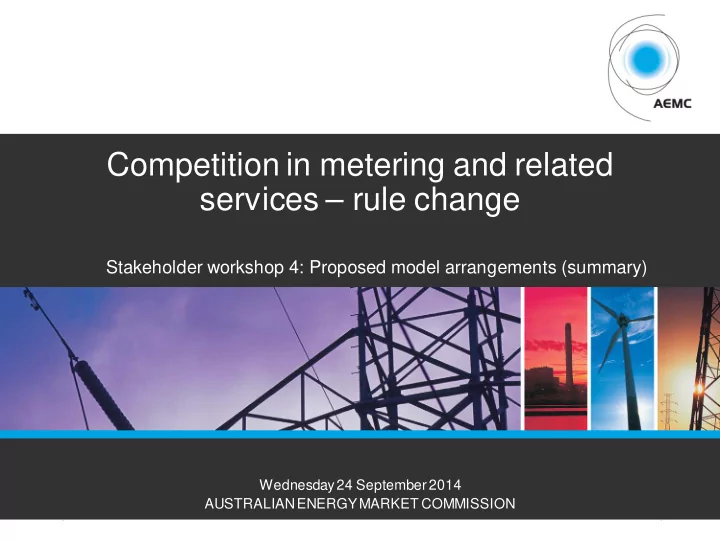 AEMC

Competition in metering and related services – rule change

Stakeholder workshop 4: Proposed model arrangements (summary)

Wednesday 24 September 2014
AUSTRALIAN ENERGY MARKET COMMISSION